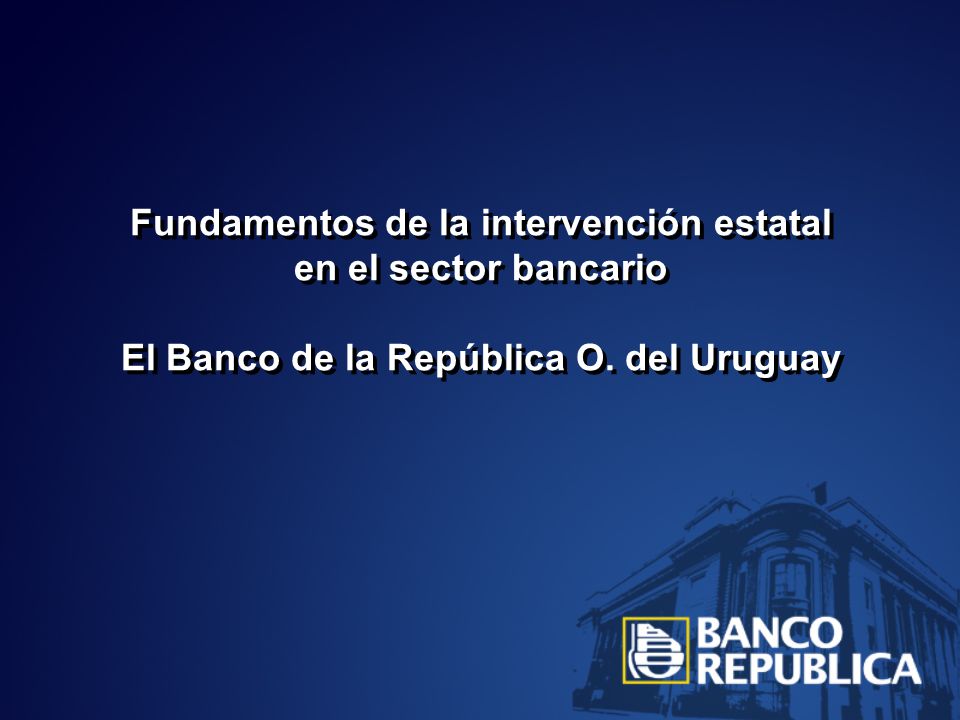 Fundamentos de la intervención estatal en el sector bancario

El Banco de la República O. del Uruguay

BANCO REPUBLICA